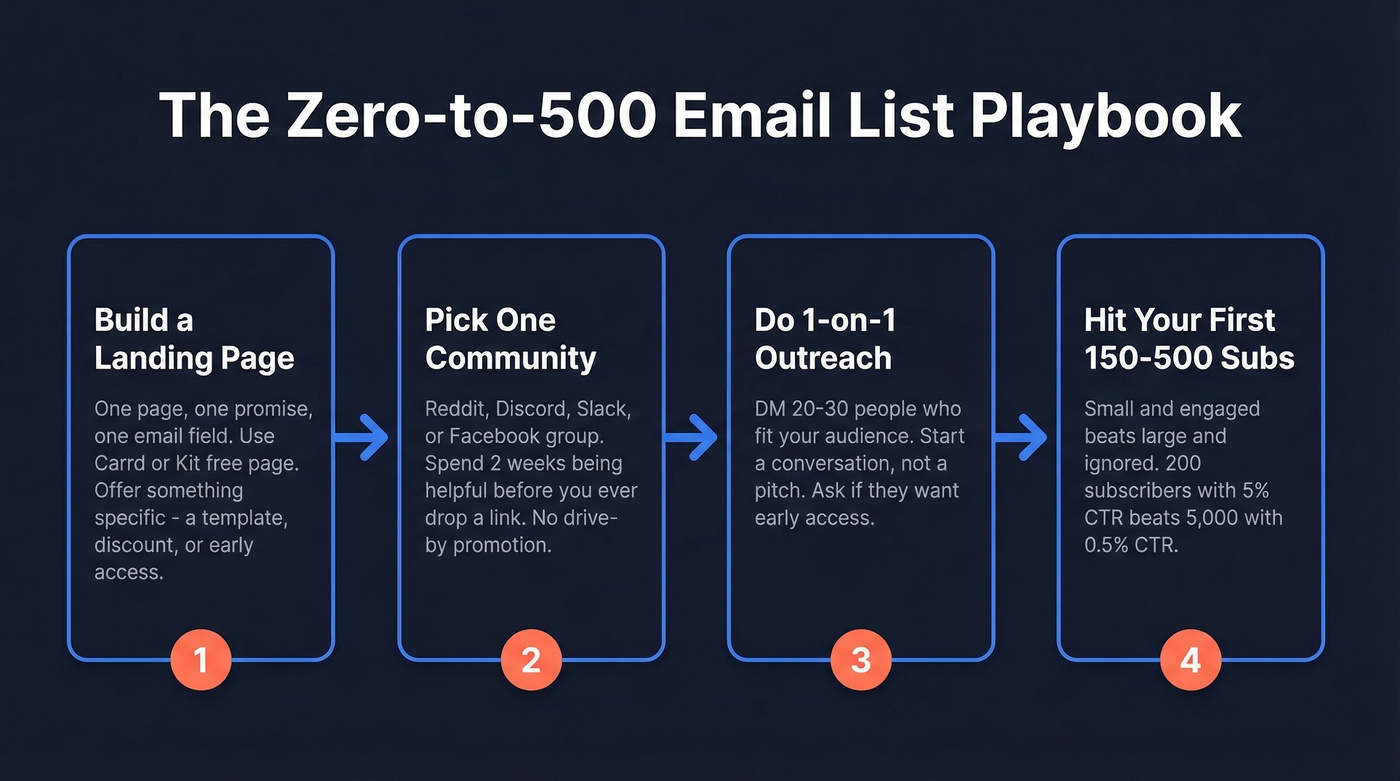 The Zero-to-500 Email List Playbook

Build a Landing Page

One page, one promise, one email field. Use Carrd or Kit free page. Offer something specific - a template, discount, or early access.

1

Pick One Community

Reddit, Discord, Slack, or Facebook group. Spend 2 weeks being helpful before you ever drop a link. No drive-by promotion.

2

Do 1-on-1 Outreach

DM 20-30 people who fit your audience. Start a conversation, not a pitch. Ask if they want early access.

3

Hit Your First 150-500 Subs

Small and engaged beats large and ignored. 200 subscribers with 5% CTR beats 5,000 with 0.5% CTR.

4